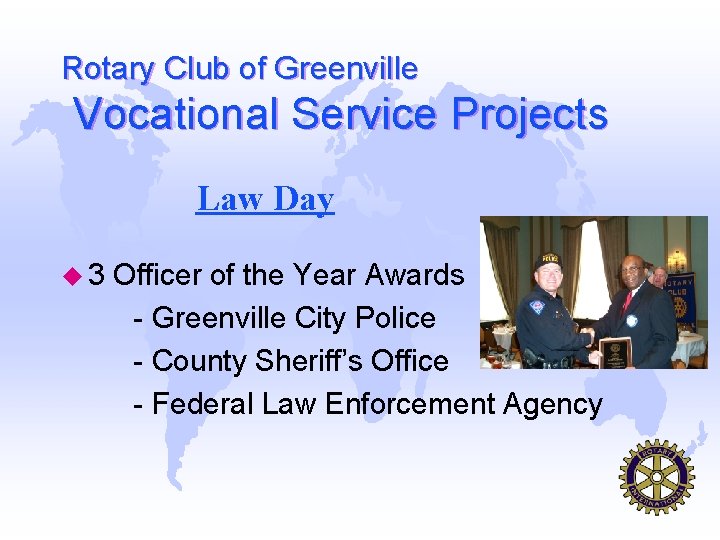 Rotary Club of Greenville
Vocational Service Projects

Law Day

3 Officer of the Year Awards
- Greenville City Police
- County Sheriff's Office
- Federal Law Enforcement Agency

POLICE

ROTARY CLUB

ROTARY INTERNATIONAL